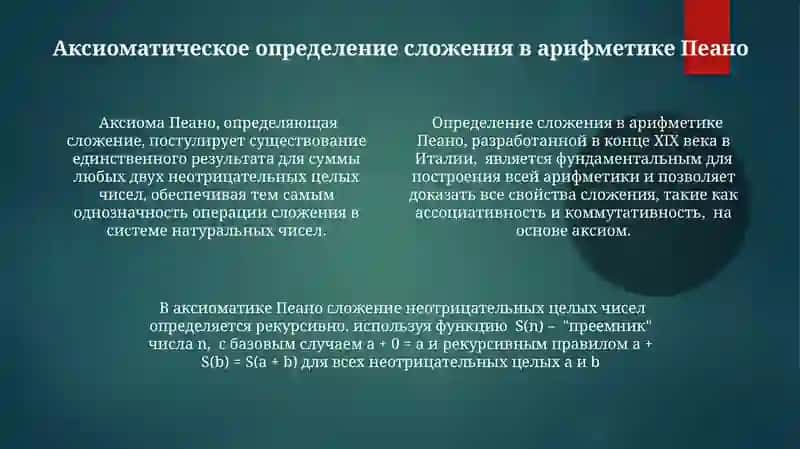 Аксиоматическое определение сложения в арифметике Пеано

Аксиома Пеано, определяющая сложение, постулирует существование единственного результата для суммы любых двух неотрицательных целых чисел, обеспечивая тем самым однозначность операции сложения в системе натуральных чисел.

Определение сложения в арифметике Пеано, разработанной в конце XIX века в Италии, является фундаментальным для построения всей арифметики и позволяет доказать все свойства сложения, такие как ассоциативность и коммутативность, на основе аксиом.

В аксиоматике Пеано сложение неотрицательных целых чисел определяется рекурсивно, используя функцию S(n) – "преемник" числа n, с базовым случаем a + 0 = a и рекурсивным правилом a + S(b) = S(a + b) для всех неотрицательных целых a и b